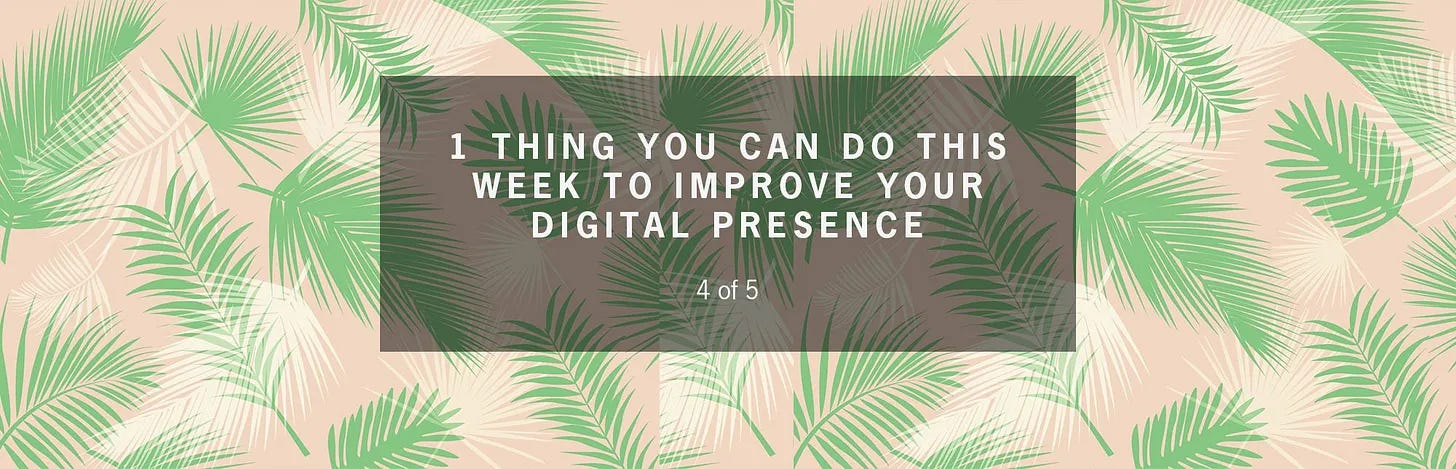 1 THING YOU CAN DO THIS WEEK TO IMPROVE YOUR DIGITAL PRESENCE

4 of 5